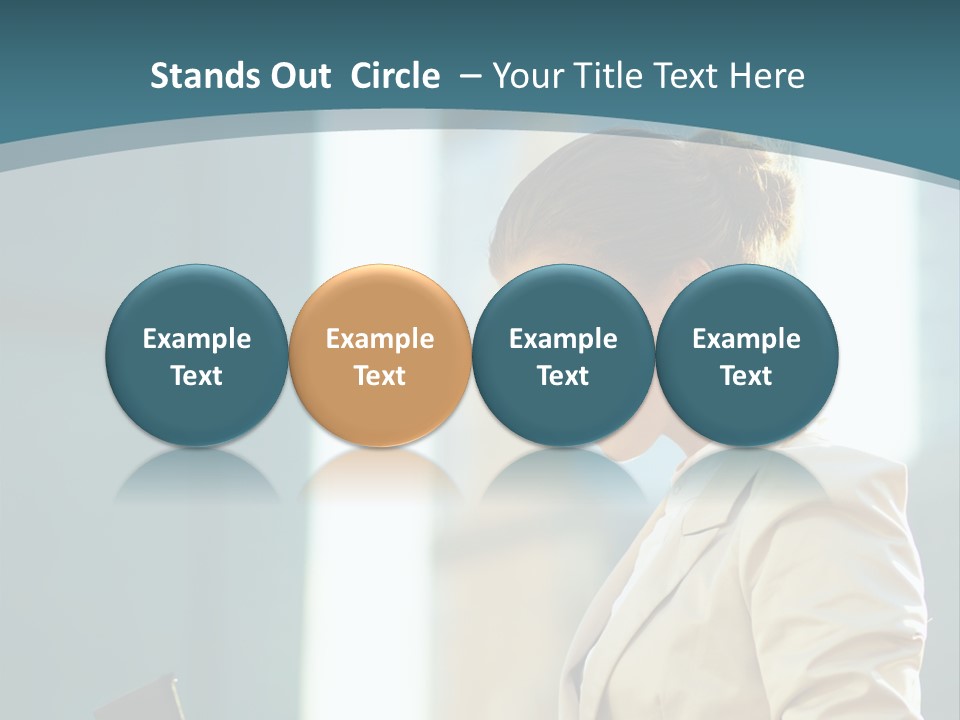 Stands Out Circle – Your Title Text Here

Example Text

Example Text

Example Text

Example Text